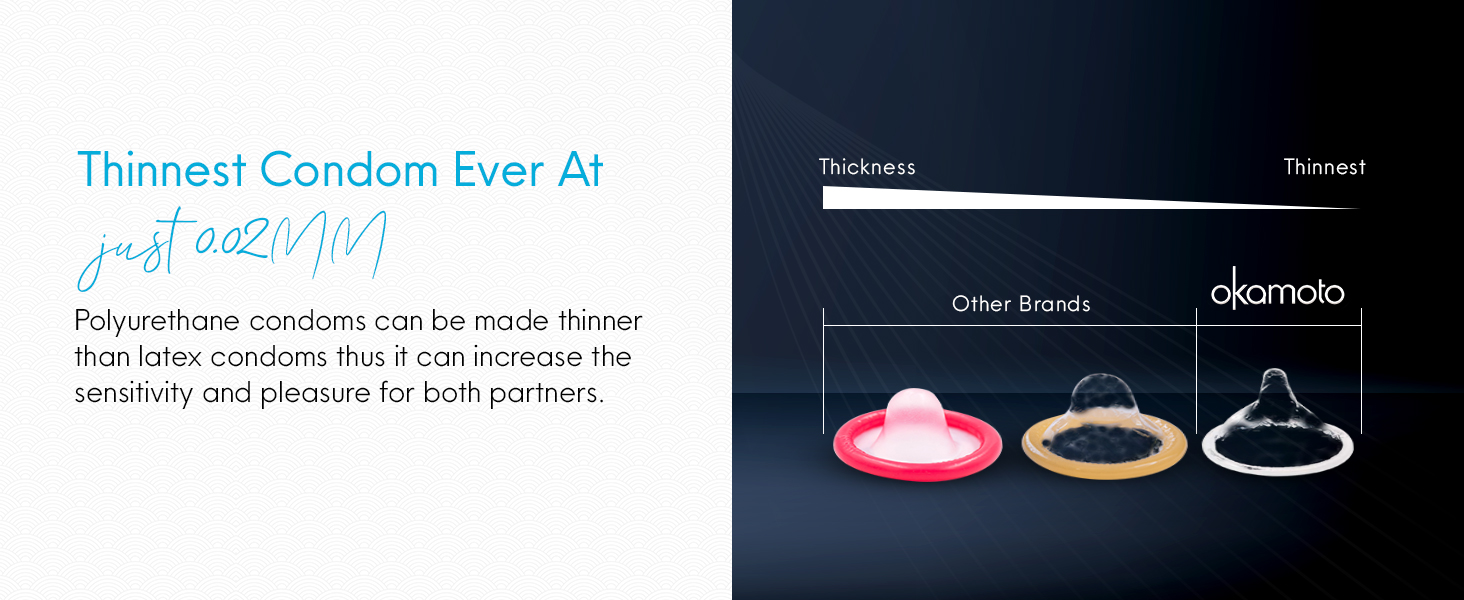 Thinnest Condom Ever At

just 0.02MM

Polyurethane condoms can be made thinner than latex condoms thus it can increase the sensitivity and pleasure for both partners.

Thickness

Thinnest

Other Brands

okamoto